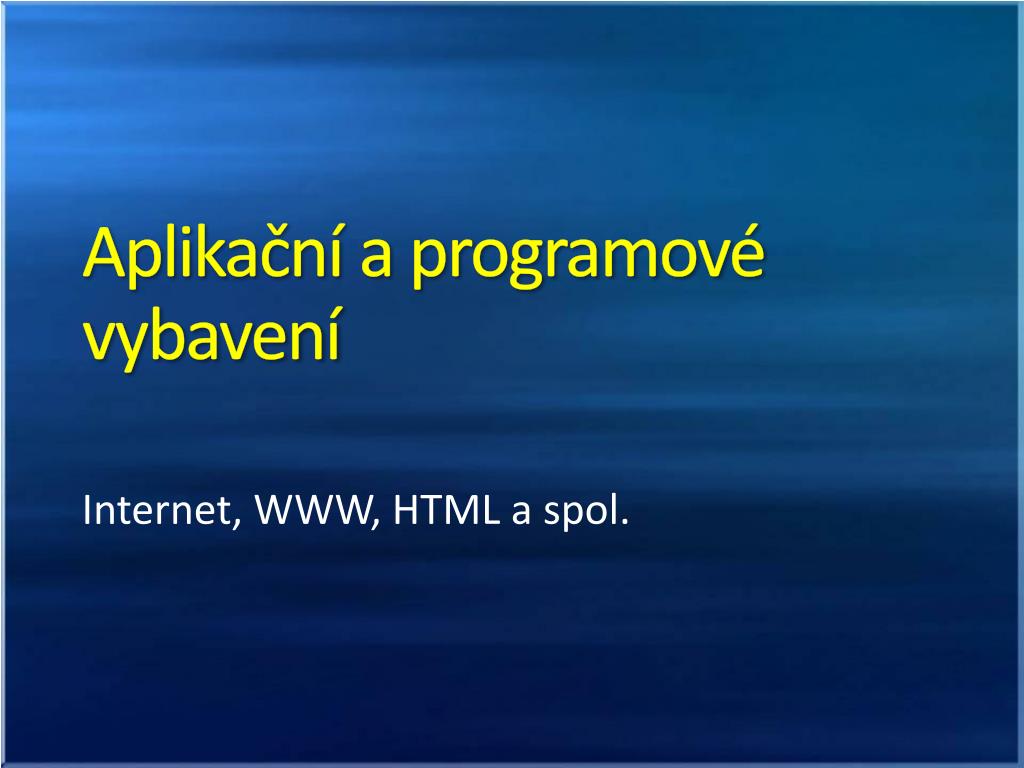 Aplikační a programové vybavení

Internet, WWW, HTML a spol.